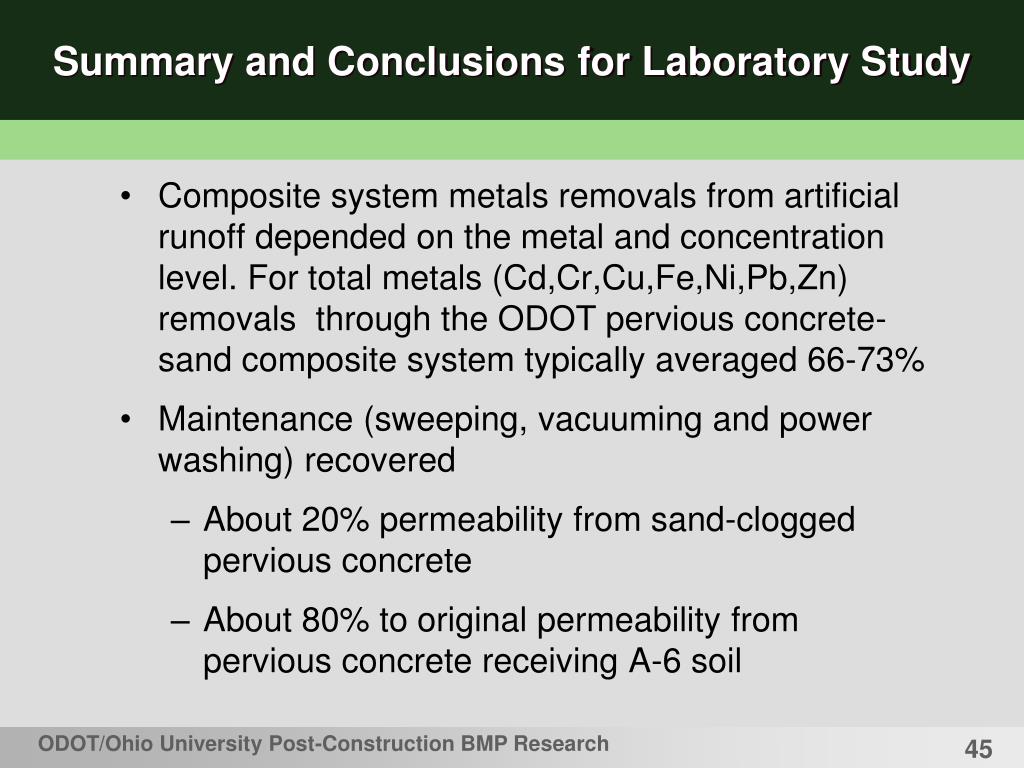 Summary and Conclusions for Laboratory Study

• Composite system metals removals from artificial runoff depended on the metal and concentration level. For total metals (Cd,Cr,Cu,Fe,Ni,Pb,Zn) removals through the ODOT pervious concrete-sand composite system typically averaged 66-73%

• Maintenance (sweeping, vacuuming and power washing) recovered

– About 20% permeability from sand-clogged pervious concrete

– About 80% to original permeability from pervious concrete receiving A-6 soil

ODOT/Ohio University Post-Construction BMP Research

45